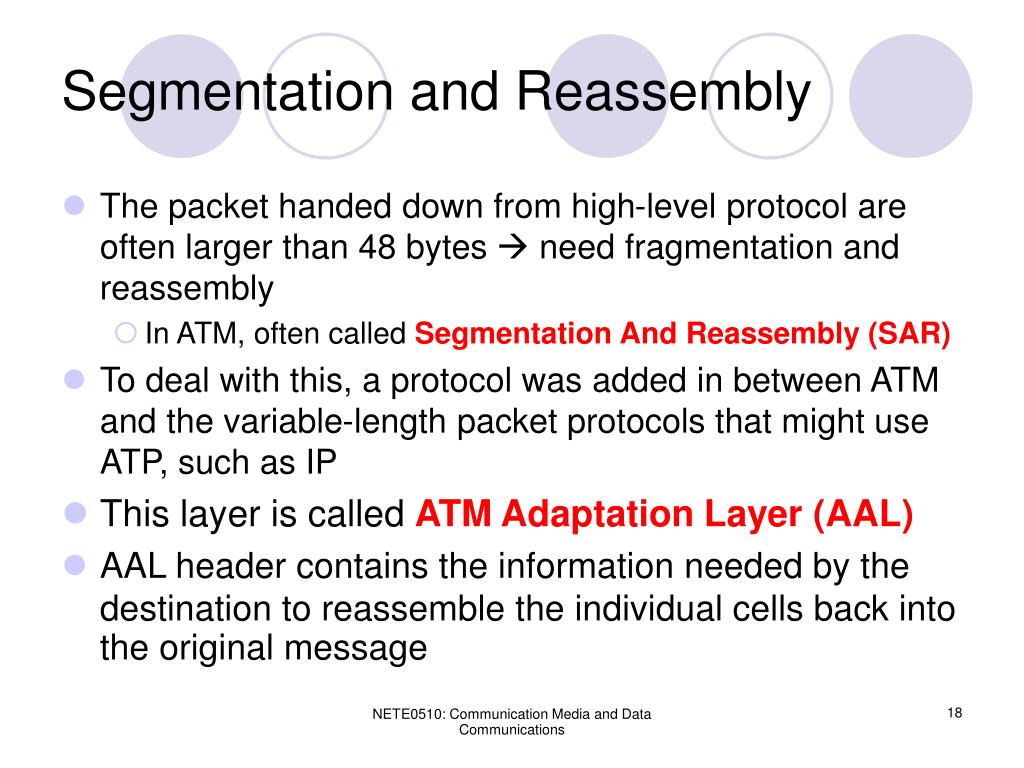 Segmentation and Reassembly

The packet handed down from high-level protocol are often larger than 48 bytes → need fragmentation and reassembly

In ATM, often called Segmentation And Reassembly (SAR)

To deal with this, a protocol was added in between ATM and the variable-length packet protocols that might use ATP, such as IP

This layer is called ATM Adaptation Layer (AAL)

AAL header contains the information needed by the destination to reassemble the individual cells back into the original message

NETE0510: Communication Media and Data Communications

18